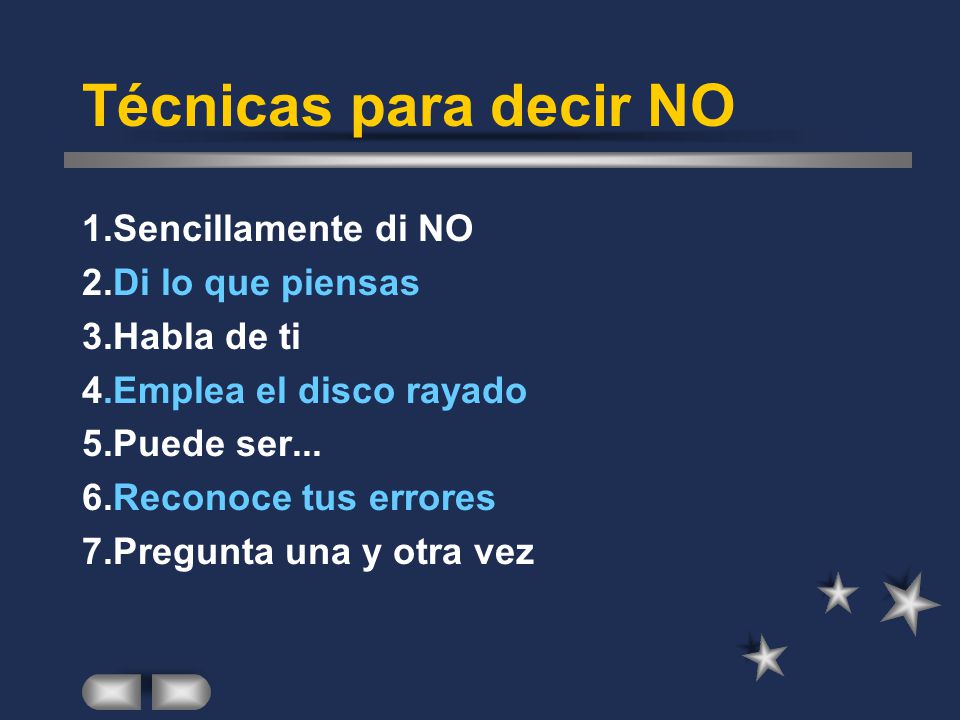 Técnicas para decir NO

1.Sencillamente di NO
2.Di lo que piensas
3.Habla de ti
4.Emplea el disco rayado
5.Puede ser...
6.Reconoce tus errores
7.Pregunta una y otra vez